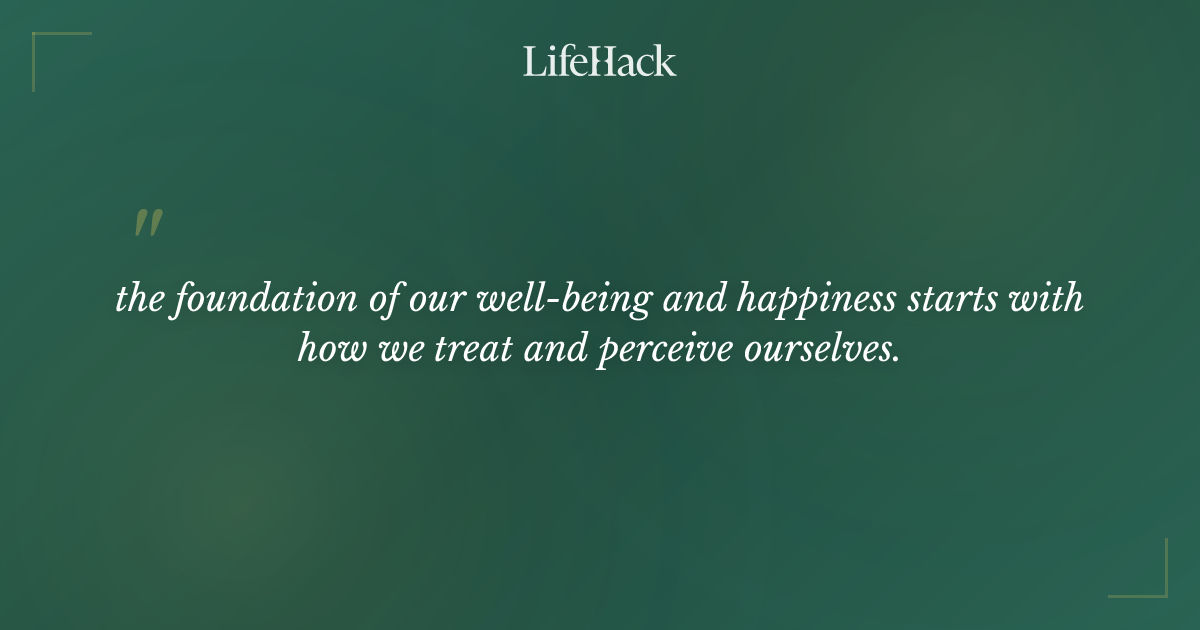 LifeHack

"

the foundation of our well-being and happiness starts with how we treat and perceive ourselves.